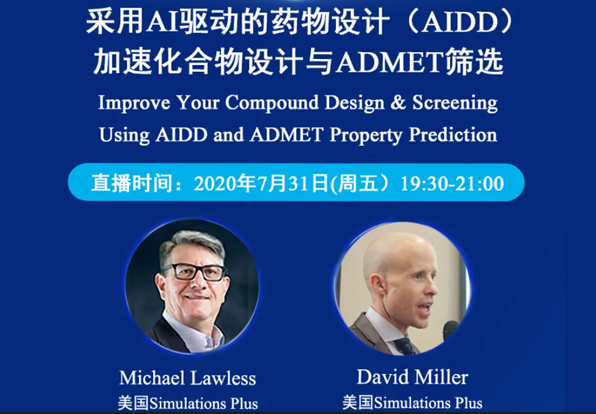 采用AI驱动的药物设计（AIDD）
加速化合物设计与ADMET筛选

Improve Your Compound Design & Screening
Using AIDD and ADMET Property Prediction

直播时间：2020年7月31日(周五）19:30-21:00

Michael Lawless
美国Simulations Plus

David Miller
美国Simulations Plus